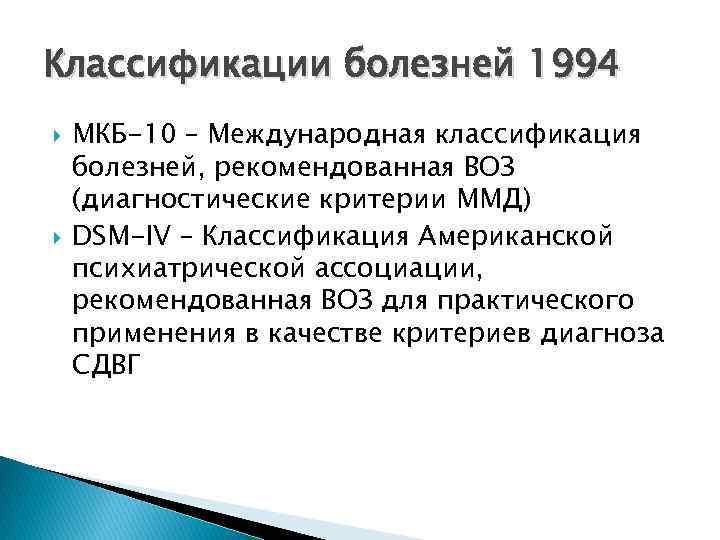 Классификации болезней 1994

МКБ-10 – Международная классификация болезней, рекомендованная ВОЗ (диагностические критерии ММД)

DSM-IV – Классификация Американской психиатрической ассоциации, рекомендованная ВОЗ для практического применения в качестве критериев диагноза СДВГ